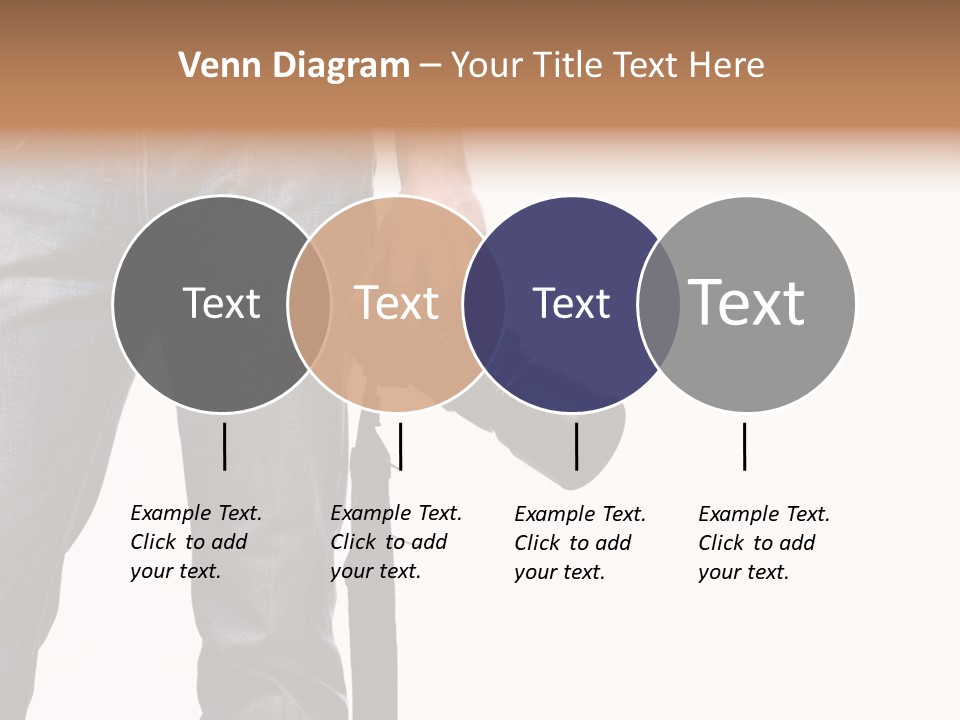 Venn Diagram – Your Title Text Here

Text

Text

Text

Text

Example Text. Click to add your text.

Example Text. Click to add your text.

Example Text. Click to add your text.

Example Text. Click to add your text.